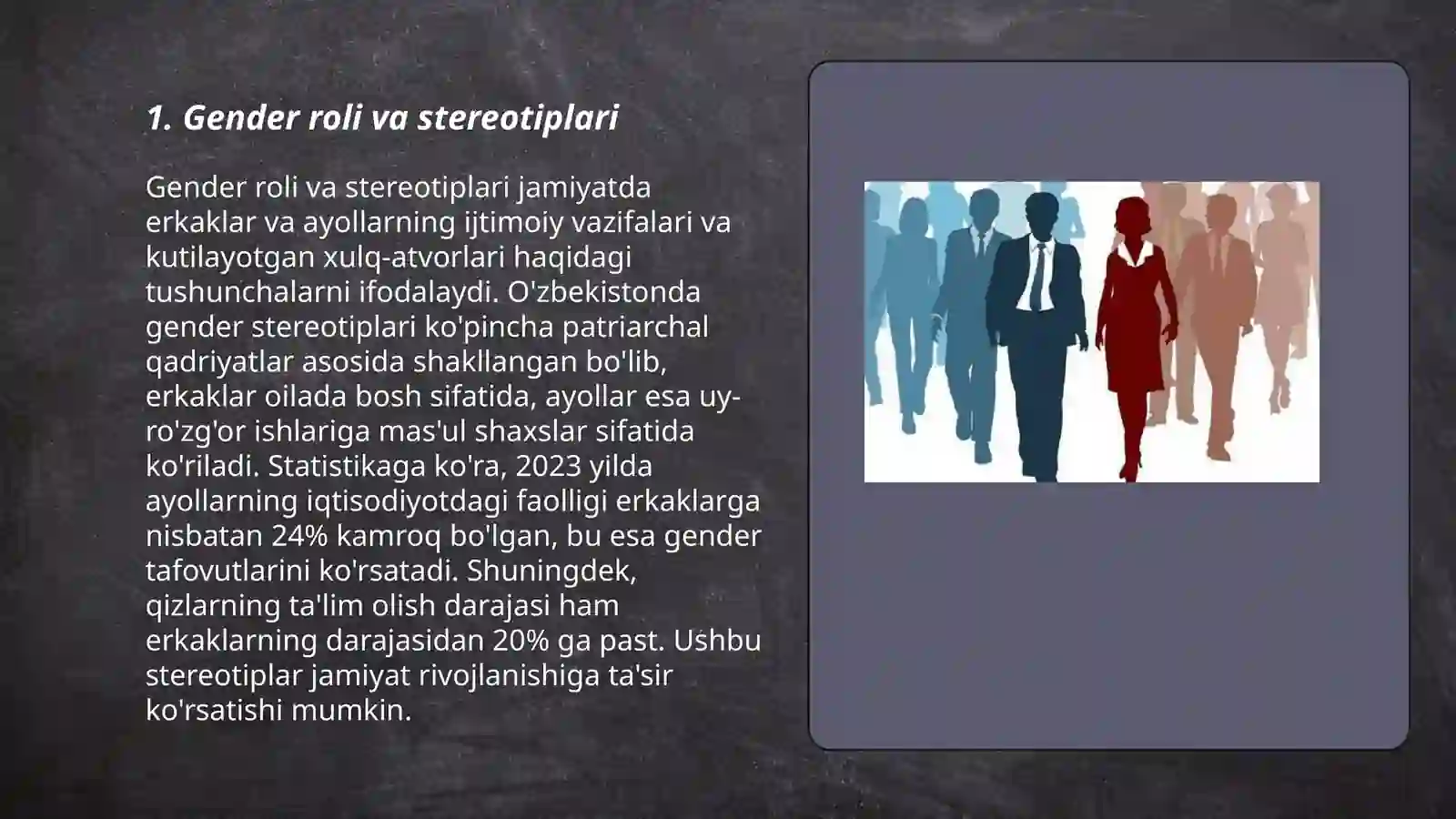 1. Gender roli va stereotiplari

Gender roli va stereotiplari jamiyatda erkaklar va ayollarning ijtimoiy vazifalari va kutilayotgan xulq-atvorlari haqidagi tushunchalarni ifodalaydi. O'zbekistonda gender stereotiplari ko'pincha patriarchal qadriyatlar asosida shakllangan bo'lib, erkaklar oilada bosh sifatida, ayollar esa uy-ro'zg'or ishlariga mas'ul shaxslar sifatida ko'riladi. Statistikaga ko'ra, 2023 yilda ayollarning iqtisodiyotdagi faolligi erkaklarga nisbatan 24% kamroq bo'lgan, bu esa gender tafovutlarini ko'rsatadi. Shuningdek, qizlarning ta'lim olish darajasi ham erkaklarning darajasidan 20% ga past. Ushbu stereotiplar jamiyat rivojlanishiga ta'sir ko'rsatishi mumkin.